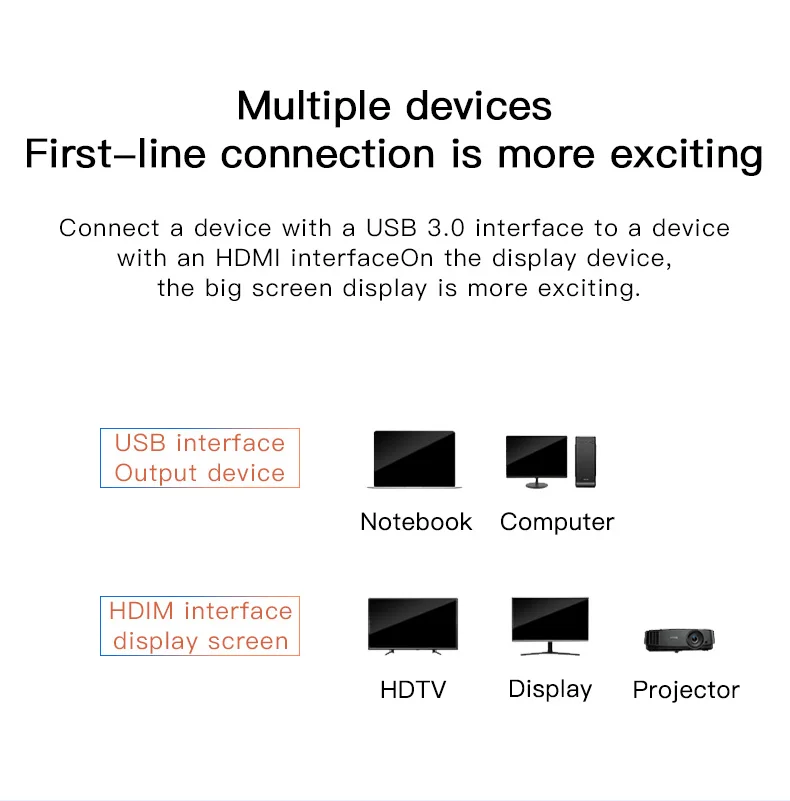 Multiple devices
First–line connection is more exciting

Connect a device with a USB 3.0 interface to a device with an HDMI interfaceOn the display device, the big screen display is more exciting.

USB interface
Output device

Notebook

Computer

HDIM interface
display screen

HDTV

Display

Projector